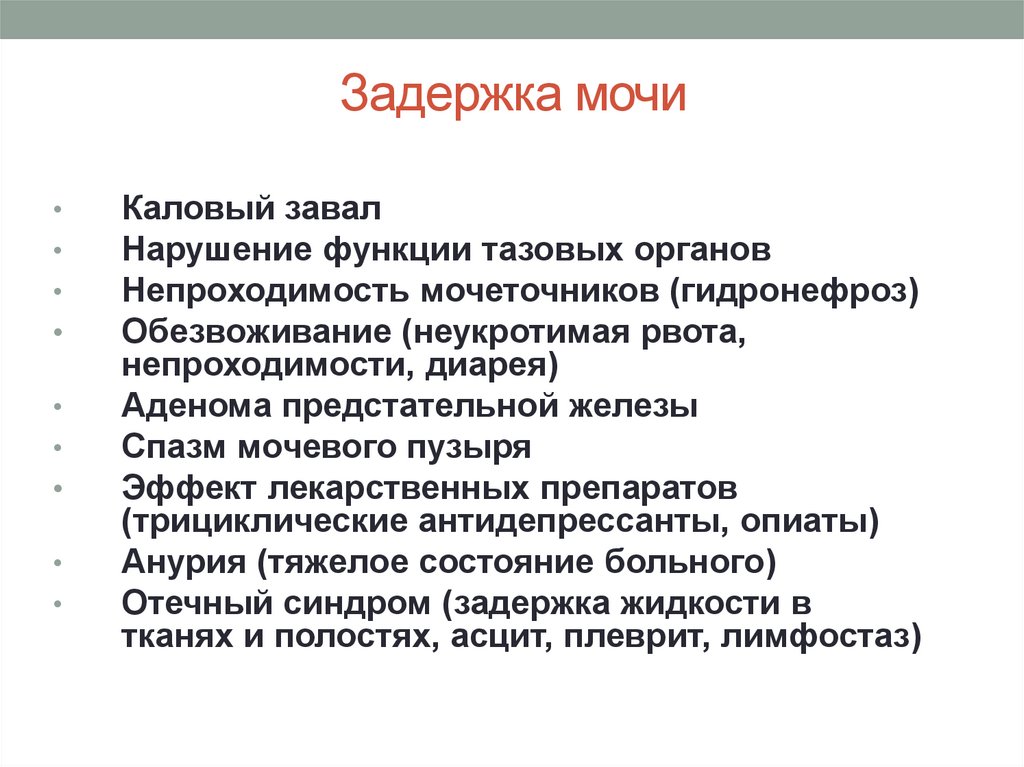 Задержка мочи

• Каловый завал
• Нарушение функции тазовых органов
• Непроходимость мочеточников (гидронефроз)
• Обезвоживание (неукротимая рвота, непроходимости, диарея)
• Аденома предстательной железы
• Спазм мочевого пузыря
• Эффект лекарственных препаратов (трициклические антидепрессанты, опиаты)
• Анурия (тяжелое состояние больного)
• Отечный синдром (задержка жидкости в тканях и полостях, асцит, плеврит, лимфостаз)